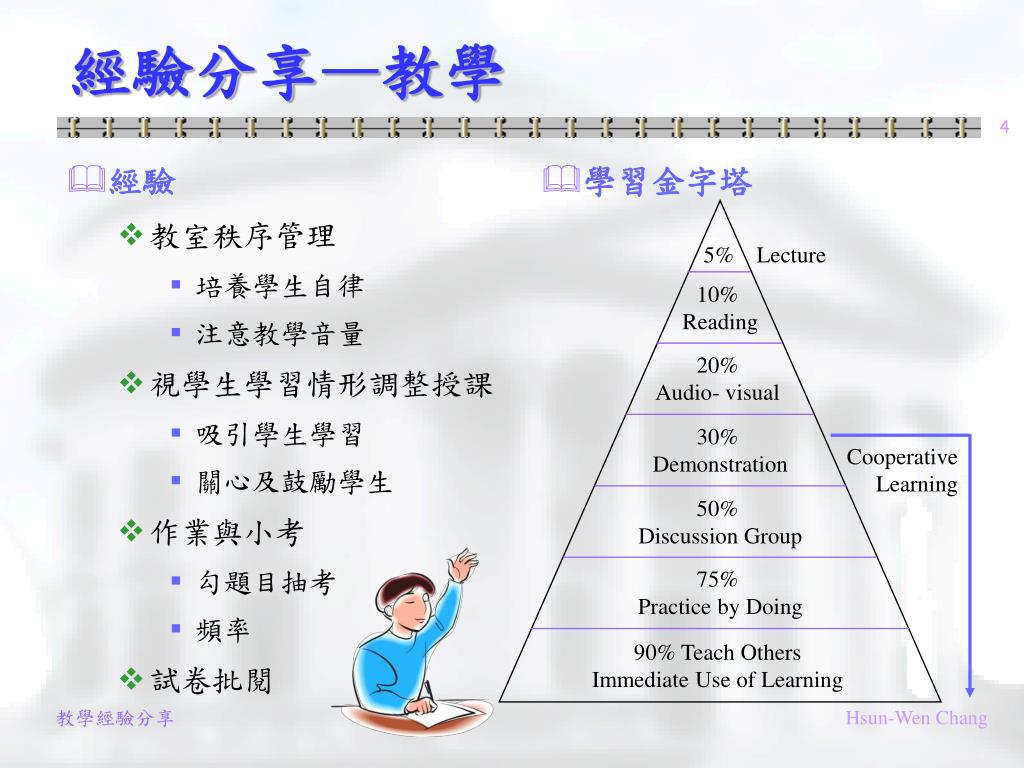 經驗分享—教學

4

經驗

教室秩序管理

培養學生自律

注意教學音量

視學生學習情形調整授課

吸引學生學習

關心及鼓勵學生

作業與小考

勾題目抽考

頻率

試卷批閱

學習金字塔

5% Lecture

10%
Reading

20%
Audio- visual

30%
Demonstration

50%
Discussion Group

75%
Practice by Doing

90% Teach Others
Immediate Use of Learning

Cooperative Learning

教學經驗分享

Hsun-Wen Chang